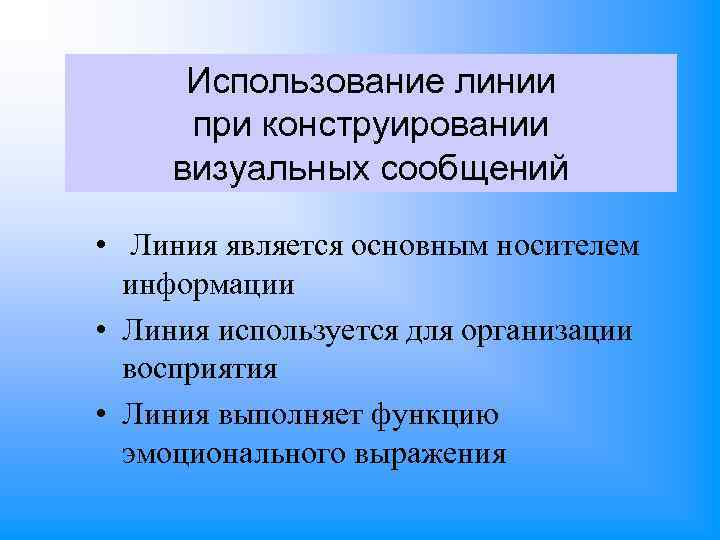 Использование линии при конструировании визуальных сообщений

• Линия является основным носителем информации

• Линия используется для организации восприятия

• Линия выполняет функцию эмоционального выражения